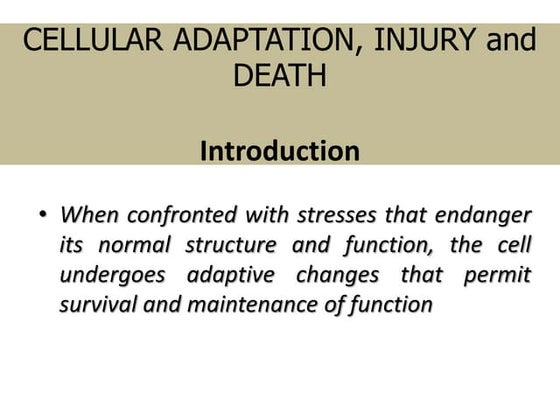 CELLULAR ADAPTATION, INJURY and DEATH

Introduction

• When confronted with stresses that endanger its normal structure and function, the cell undergoes adaptive changes that permit survival and maintenance of function